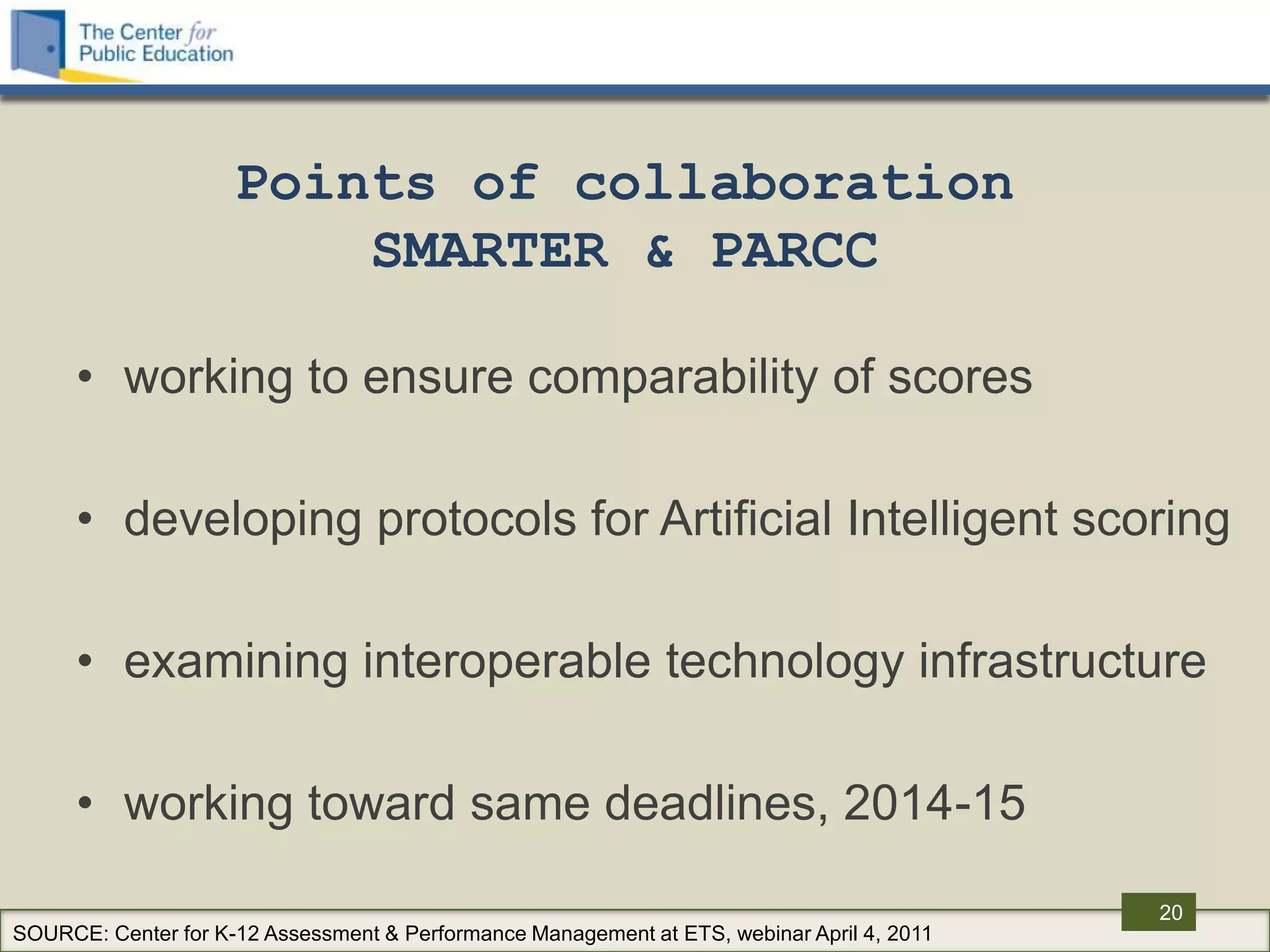 The Center for Public Education

Points of collaboration
SMARTER & PARCC

• working to ensure comparability of scores

• developing protocols for Artificial Intelligent scoring

• examining interoperable technology infrastructure

• working toward same deadlines, 2014-15

20

SOURCE: Center for K-12 Assessment & Performance Management at ETS, webinar April 4, 2011